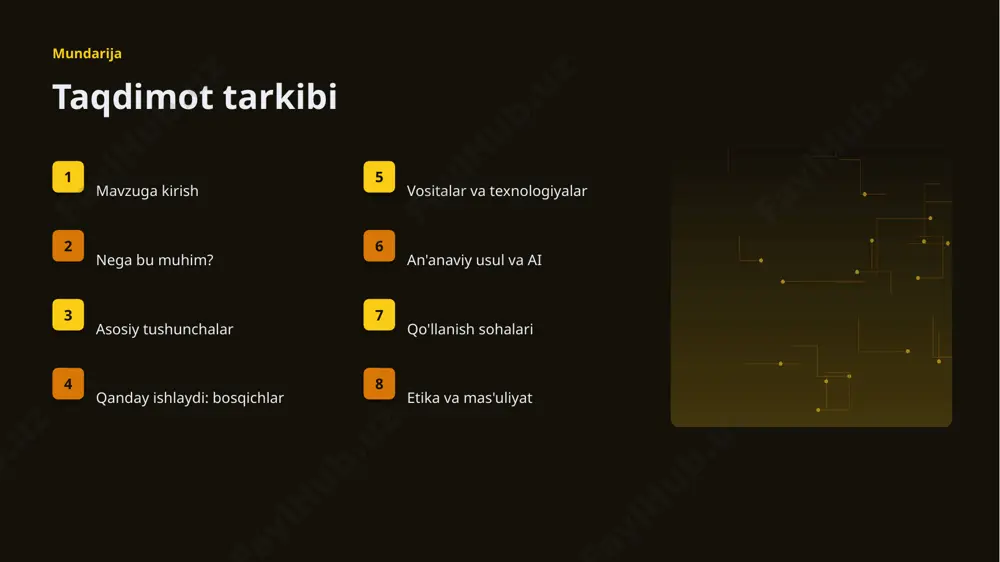 Mundarija

Taqdimot tarkibi

1 Mavzuga kirish

2 Nega bu muhim?

3 Asosiy tushunchalar

4 Qanday ishlaydi: bosqichlar

5 Vositalar va texnologiyalar

6 An'anaviy usul va AI

7 Qo'llanish sohalari

8 Etika va mas'uliyat